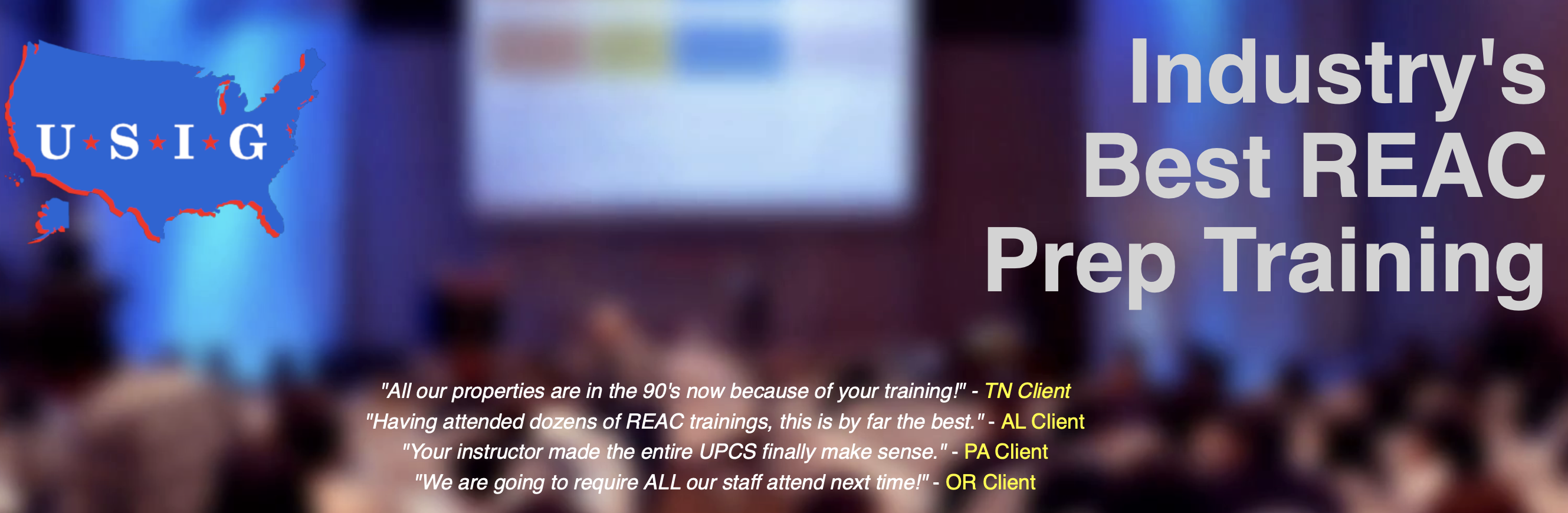 U★S★I★G

Industry's Best REAC Prep Training

"All our properties are in the 90's now because of your training!" - TN Client
"Having attended dozens of REAC trainings, this is by far the best." - AL Client
"Your instructor made the entire UPCS finally make sense." - PA Client
"We are going to require ALL our staff attend next time!" - OR Client